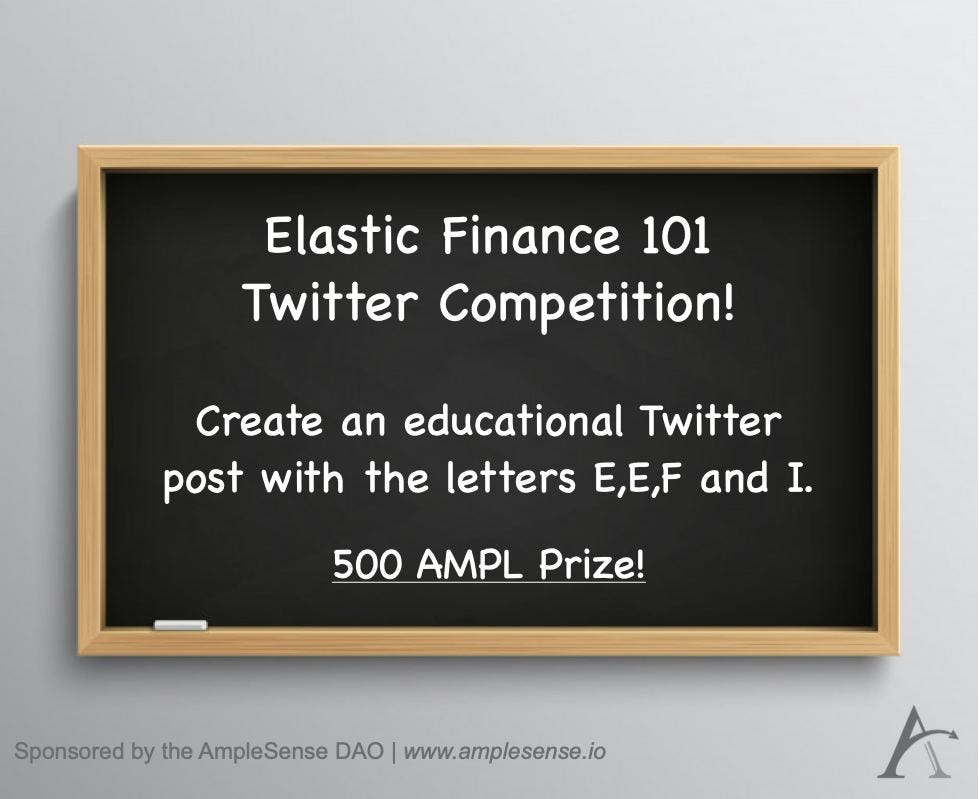 Elastic Finance 101
Twitter Competition!

Create an educational Twitter post with the letters E,E,F and I.

500 AMPL Prize!

Sponsored by the AmpleSense DAO | www.amplesense.io